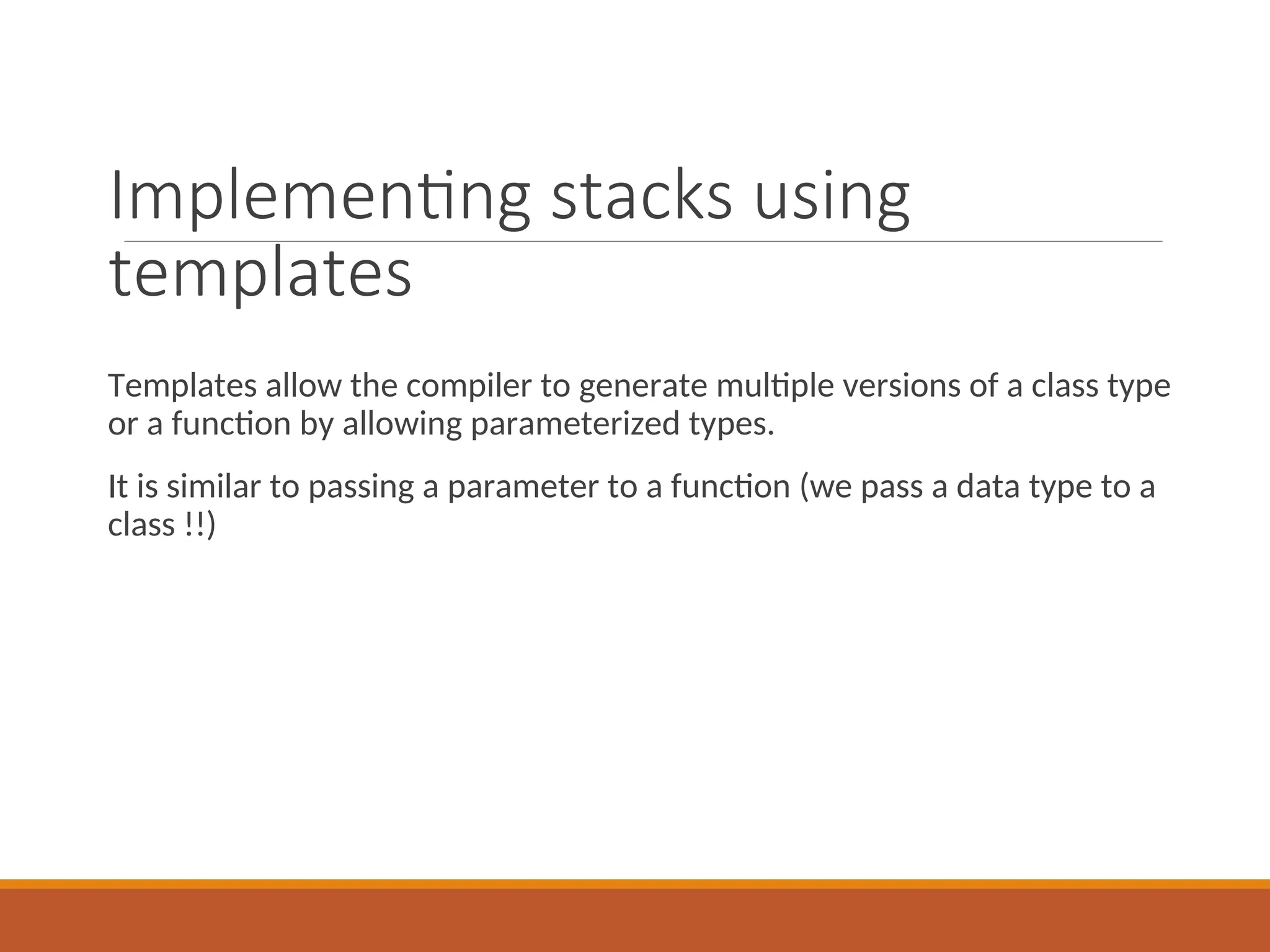 Implementing stacks using templates

Templates allow the compiler to generate multiple versions of a class type or a function by allowing parameterized types.

It is similar to passing a parameter to a function (we pass a data type to a class !!)